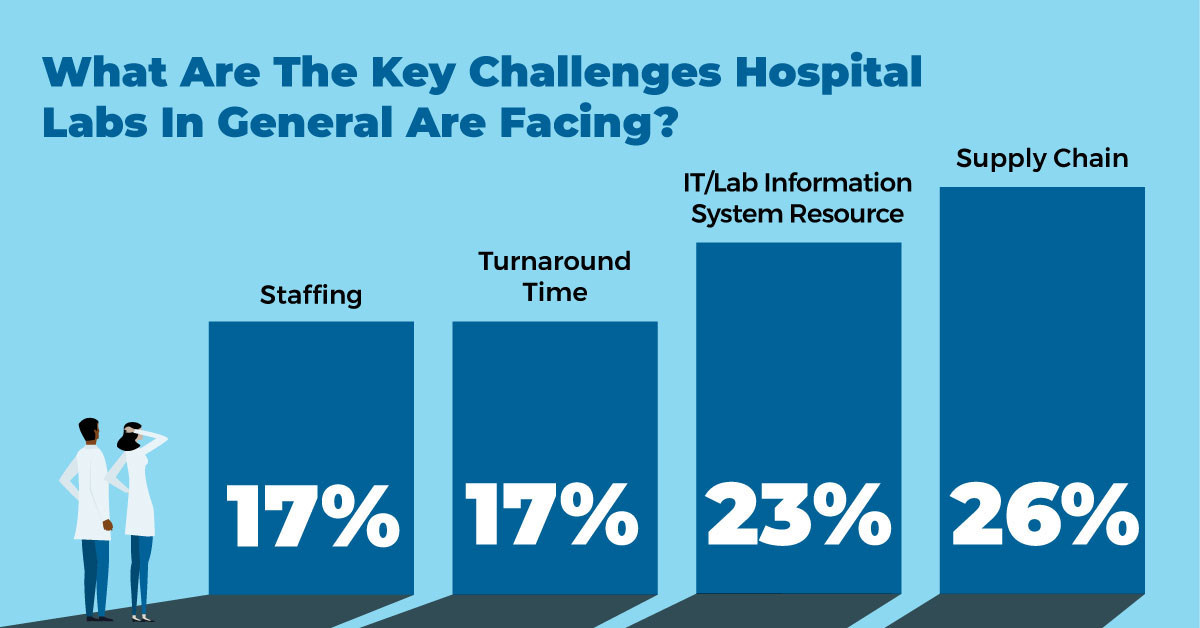 What Are The Key Challenges Hospital Labs In General Are Facing?

Staffing
17%

Turnaround Time
17%

IT/Lab Information System Resource
23%

Supply Chain
26%